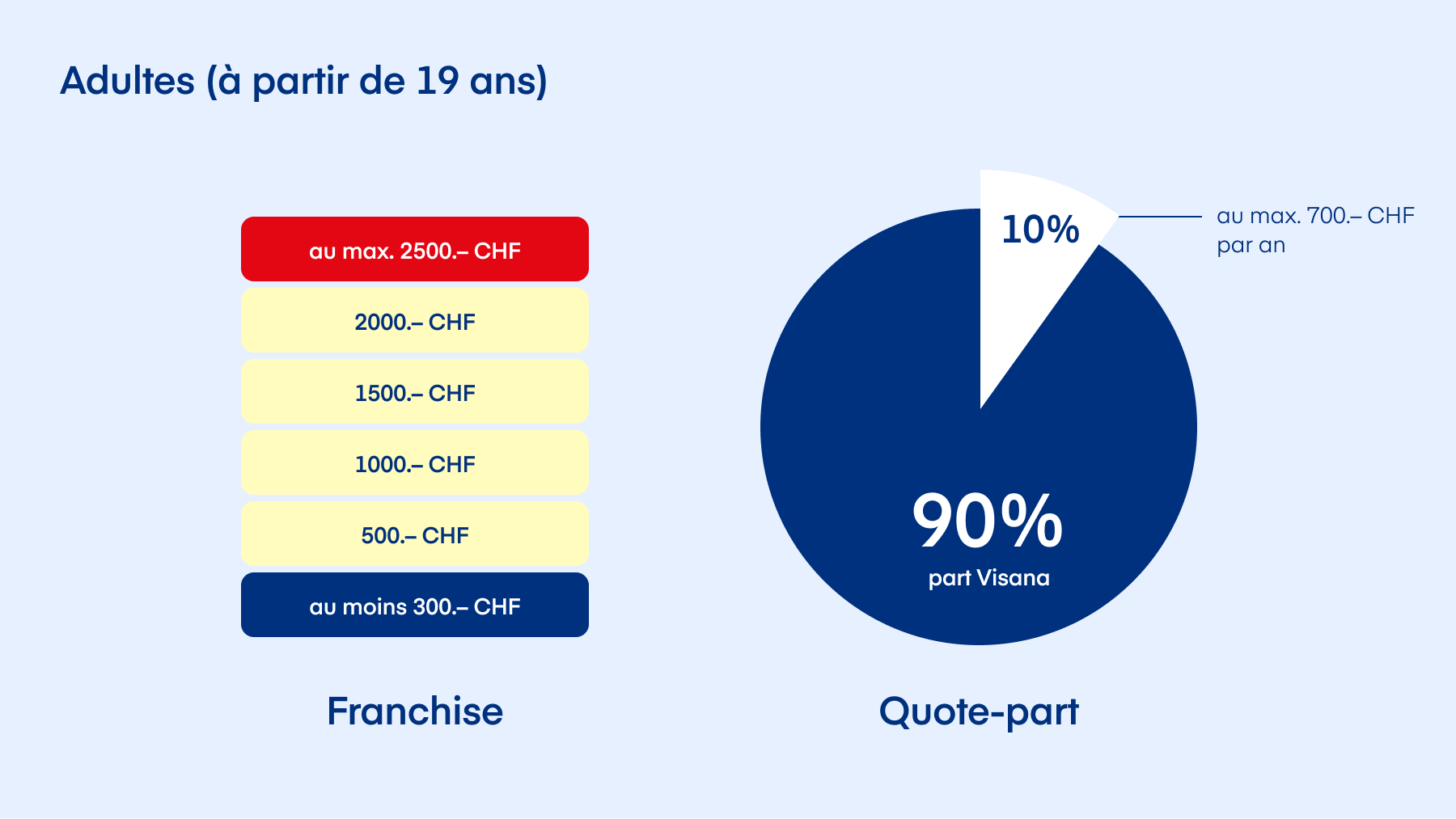 Adultes (à partir de 19 ans)

au max. 2500.– CHF

2000.– CHF

1500.– CHF

1000.– CHF

500.– CHF

au moins 300.– CHF

Franchise

10%

au max. 700.– CHF par an

90%
part Visana

Quote-part